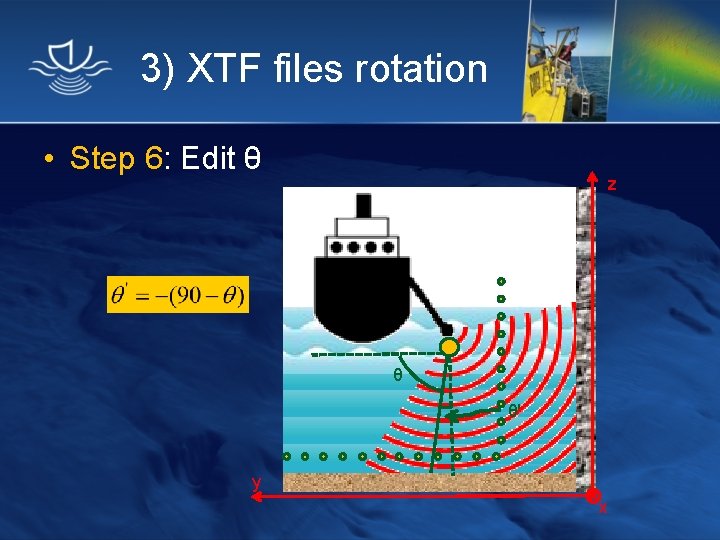 3) XTF files rotation

• Step 6: Edit θ

$\theta' = -(90 - \theta)$

z

θ

θ'

y

x